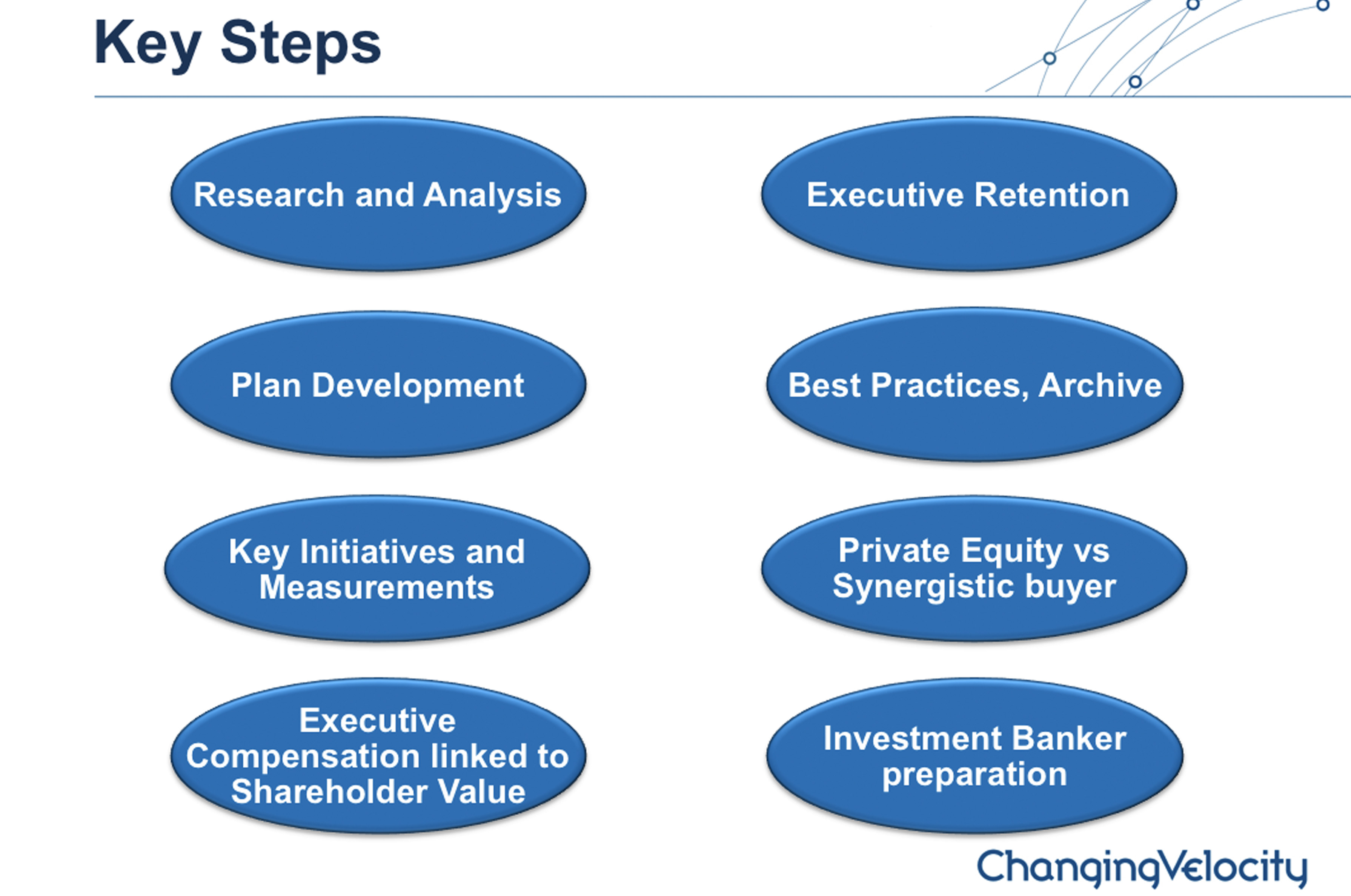 Key Steps

Research and Analysis

Plan Development

Key Initiatives and Measurements

Executive Compensation linked to Shareholder Value

Executive Retention

Best Practices, Archive

Private Equity vs Synergistic buyer

Investment Banker preparation

ChangingVelocity